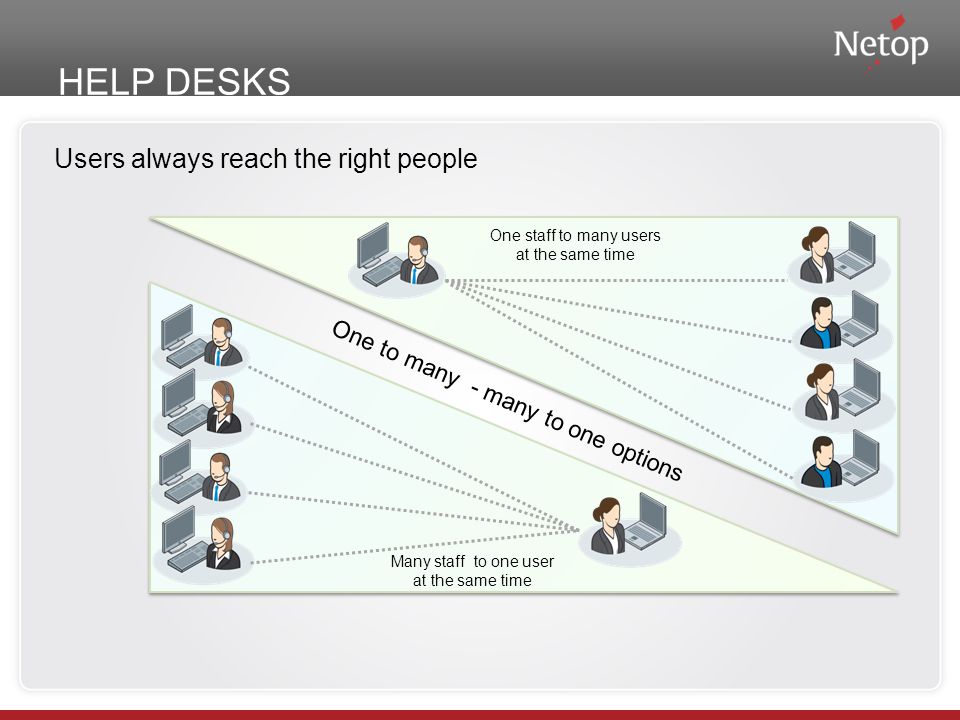 Netop

HELP DESKS

Users always reach the right people

One staff to many users at the same time

One to many - many to one options

Many staff to one user at the same time